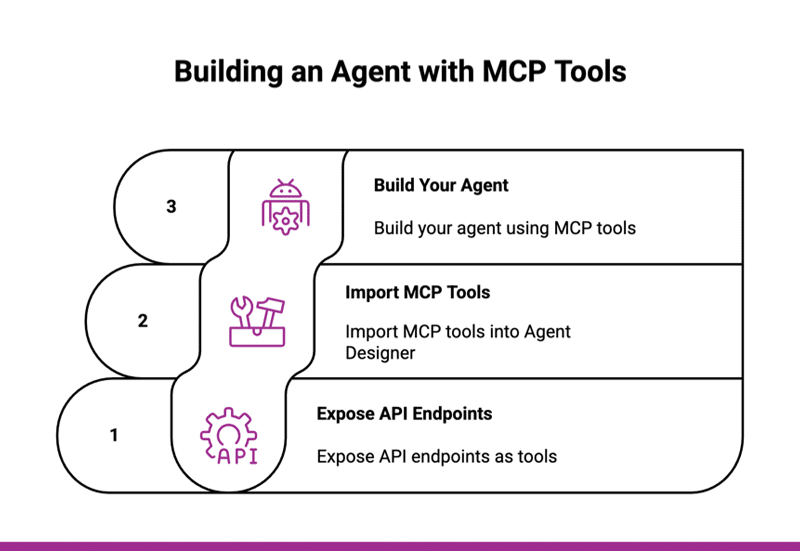 Building an Agent with MCP Tools

3

Build Your Agent

Build your agent using MCP tools

2

Import MCP Tools

Import MCP tools into Agent Designer

1

API

Expose API Endpoints

Expose API endpoints as tools